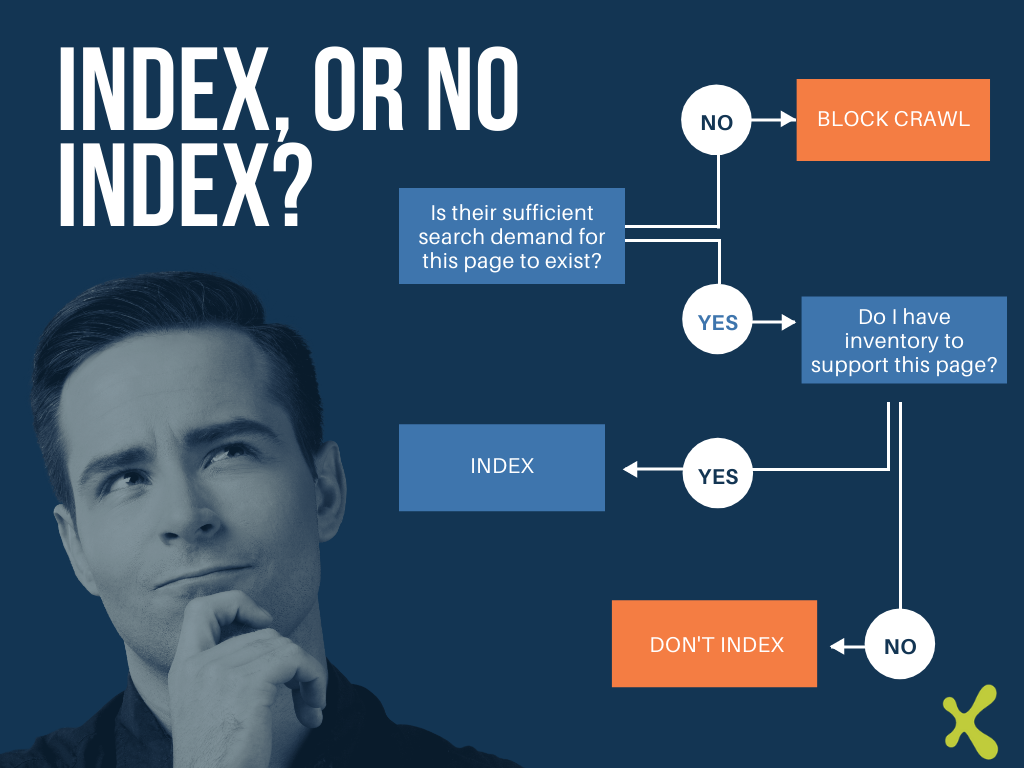 INDEX, OR NO INDEX?

Is their sufficient search demand for this page to exist?

NO

BLOCK CRAWL

YES

Do I have inventory to support this page?

YES

INDEX

NO

DON'T INDEX